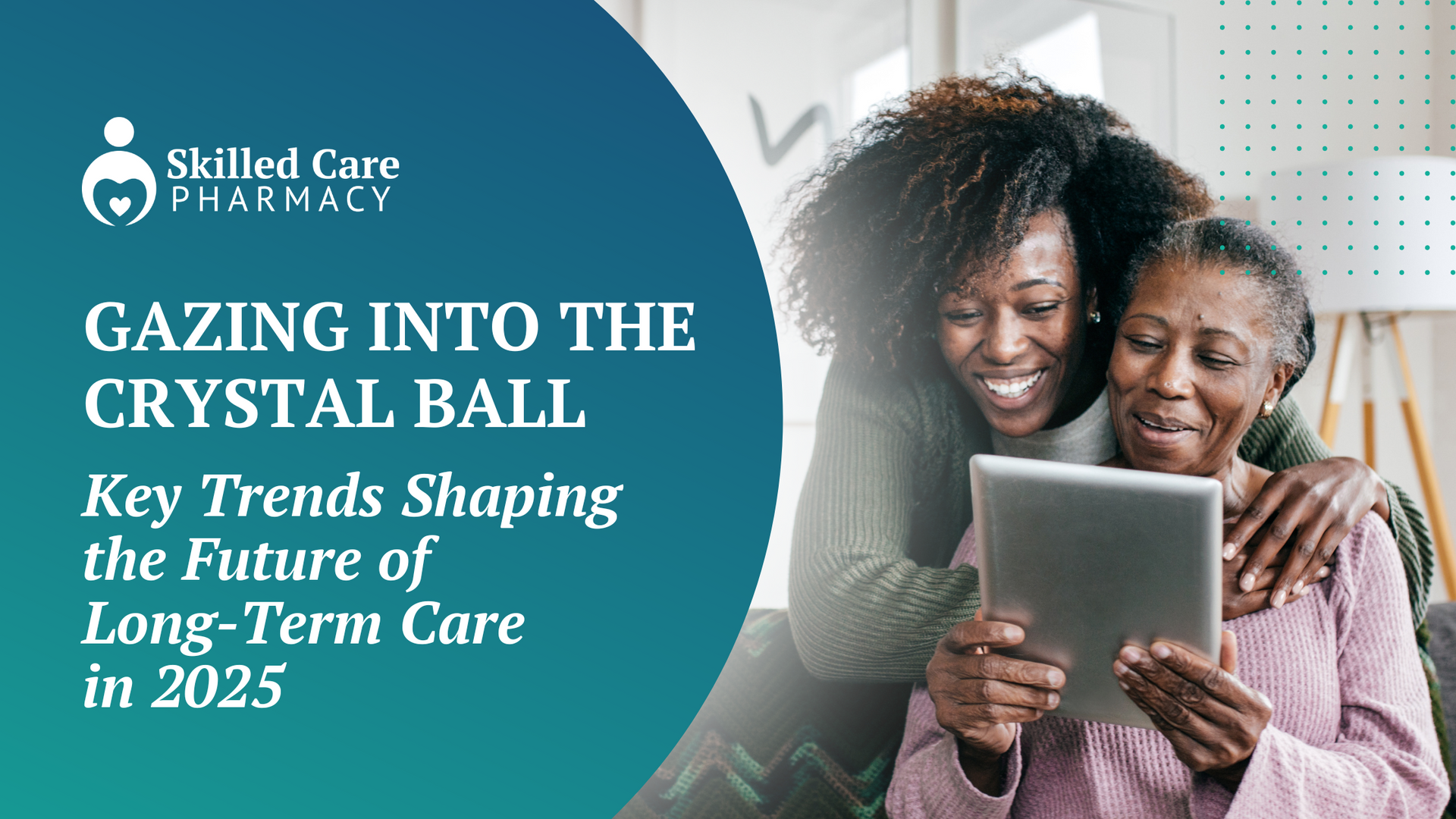 Skilled Care
PHARMACY

GAZING INTO THE CRYSTAL BALL

Key Trends Shaping the Future of Long-Term Care in 2025